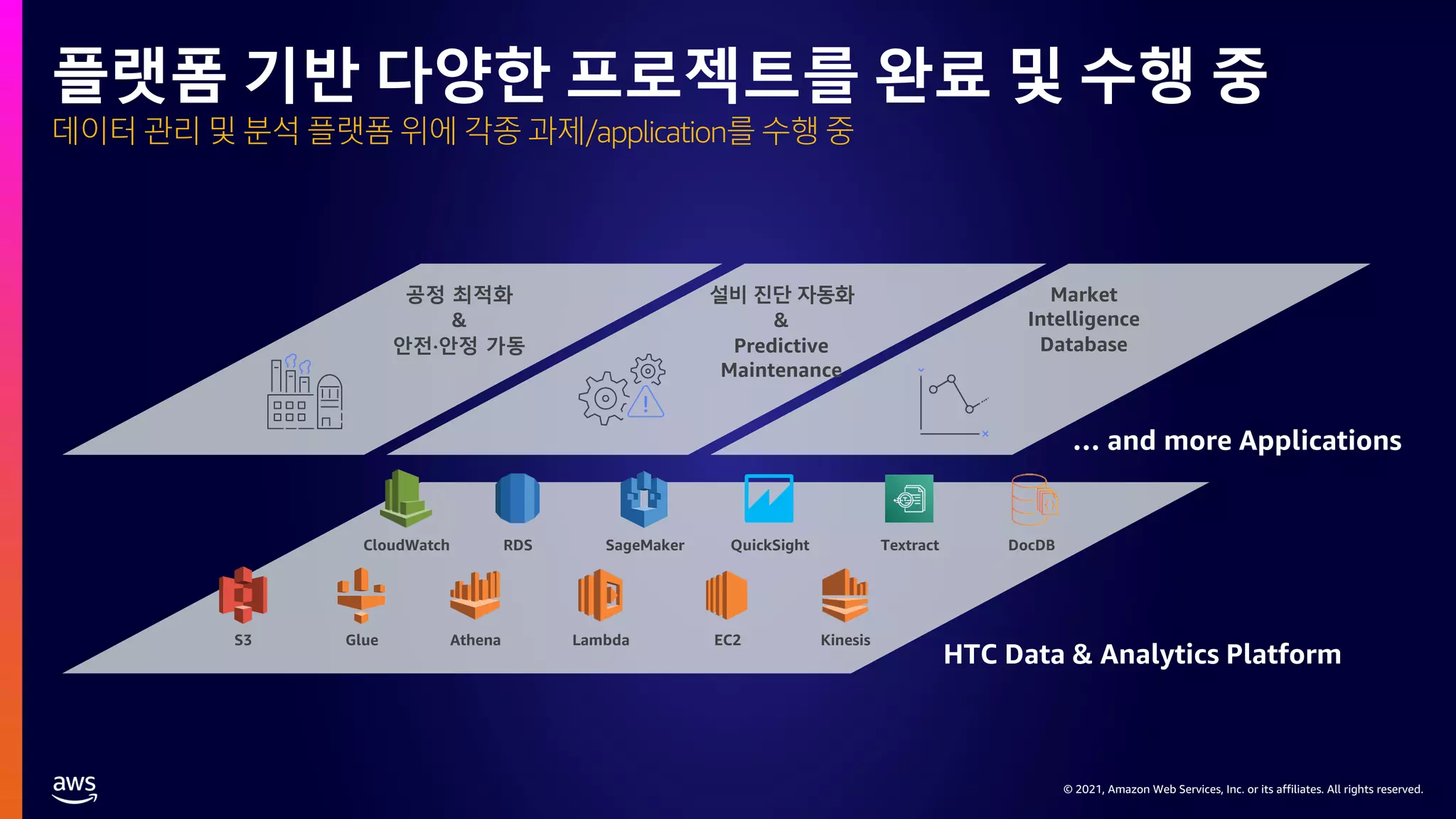 플랫폼 기반 다양한 프로젝트를 완료 및 수행 중

데이터 관리 및 분석 플랫폼 위에 각종 과제/application를 수행 중

공정 최적화
&
안전·안정 가동

설비 진단 자동화
&
Predictive
Maintenance

Market
Intelligence
Database

... and more Applications

CloudWatch
RDS
SageMaker
QuickSight
Textract
DocDB

S3
Glue
Athena
Lambda
EC2
Kinesis

HTC Data & Analytics Platform

aws

© 2021, Amazon Web Services, Inc. or its affiliates. All rights reserved.